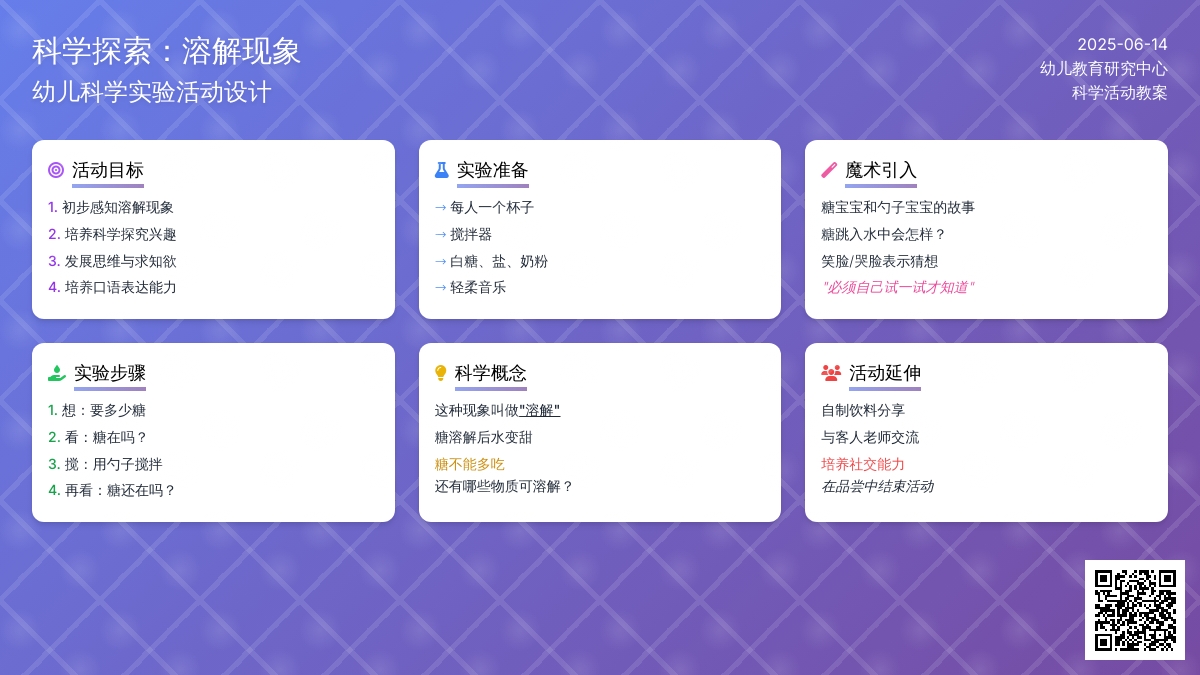 科学探索：溶解现象
幼儿科学实验活动设计

2025-06-14
幼儿教育研究中心
科学活动教案

活动目标
1. 初步感知溶解现象
2. 培养科学探究兴趣
3. 发展思维与求知欲
4. 培养口语表达能力

实验准备
→ 每人一个杯子
→ 搅拌器
→ 白糖、盐、奶粉
→ 轻柔音乐

魔术引入
糖宝宝和勺子宝宝的故事
糖跳入水中会怎样？
笑脸/哭脸表示猜想
"必须自己试一试才知道"

实验步骤
1. 想：要多少糖
2. 看：糖在吗？
3. 搅：用勺子搅拌
4. 再看：糖还在吗？

科学概念
这种现象叫做"溶解"
糖溶解后水变甜
糖不能多吃
还有哪些物质可溶解？

活动延伸
自制饮料分享
与客人老师交流
培养社交能力
在品尝中结束活动